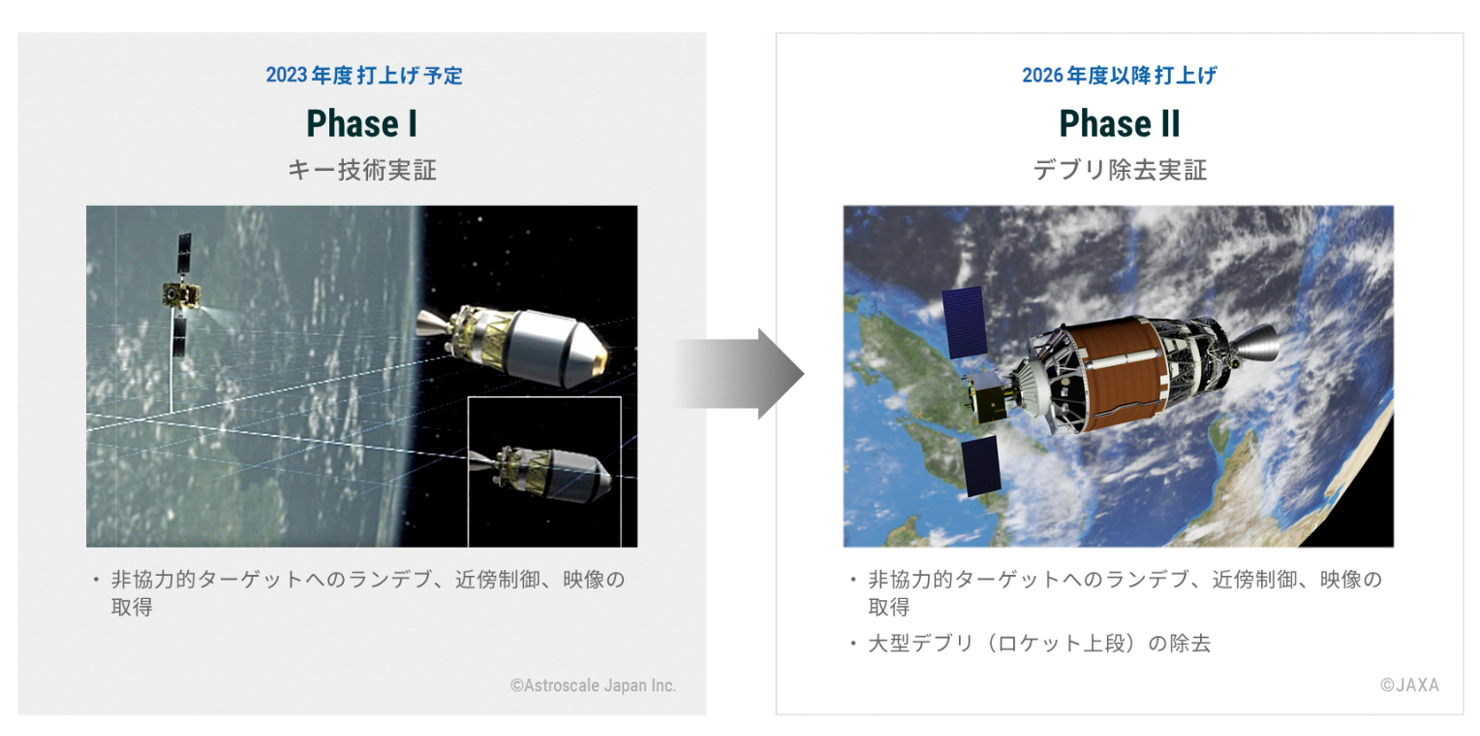 2023年度打上げ予定

Phase I

キー技術実証

・非協力的ターゲットへのランデブ、近傍制御、映像の取得

©Astroscale Japan Inc.

2026年度以降打上げ

Phase II

デブリ除去実証

・非協力的ターゲットへのランデブ、近傍制御、映像の取得

・大型デブリ（ロケット上段）の除去

©JAXA